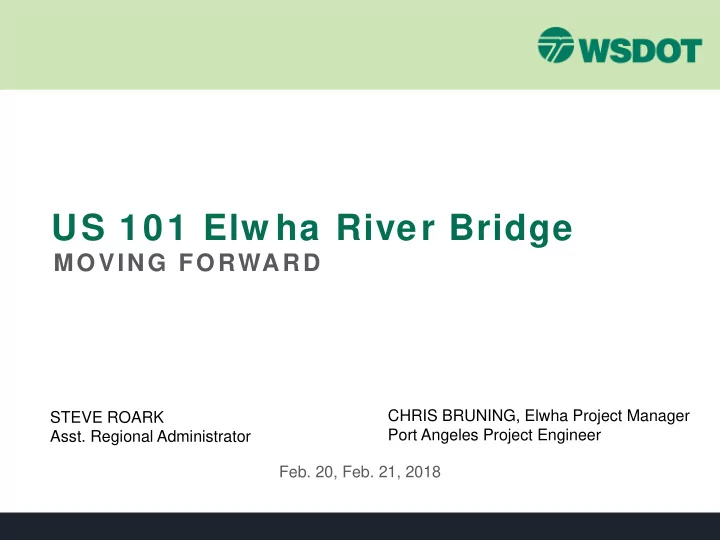 WSDOT

US 101 Elwha River Bridge
MOVING FORWARD

STEVE ROARK
Asst. Regional Administrator

CHRIS BRUNING, Elwha Project Manager
Port Angeles Project Engineer

Feb. 20, Feb. 21, 2018